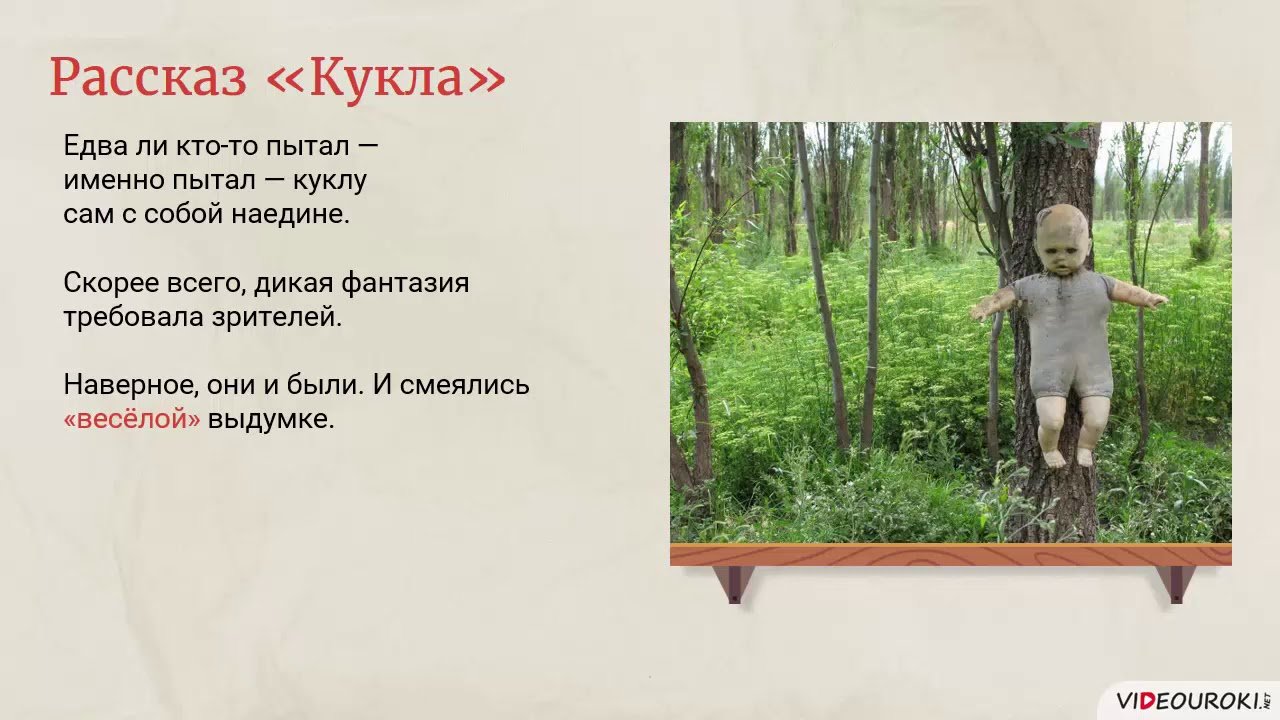 Рассказ «Кукла»

Едва ли кто-то пытал — именно пытал — куклу сам с собой наедине.

Скорее всего, дикая фантазия требовала зрителей.

Наверное, они и были. И смеялись «весёлой» выдумке.

VIDEOUROKI.NET